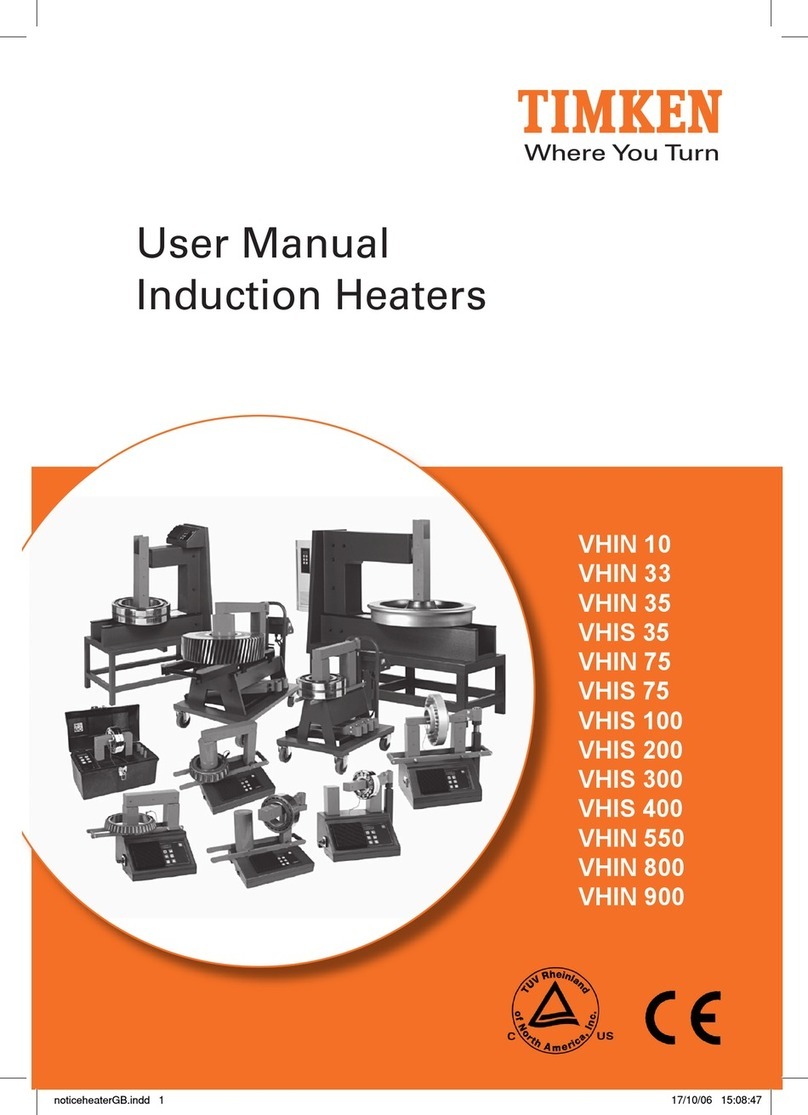 TIMKEN
Where You Turn

User Manual
Induction Heaters

VHIN 10
VHIN 33
VHIN 35
VHIS 35
VHIN 75
VHIS 75
VHIS 100
VHIS 200
VHIS 300
VHIS 400
VHIN 550
VHIN 800
VHIN 900

TUV Rheinland of North America, Inc.
C US

CE

noticeheaterGB.indd 1 17/10/06 15:08:47